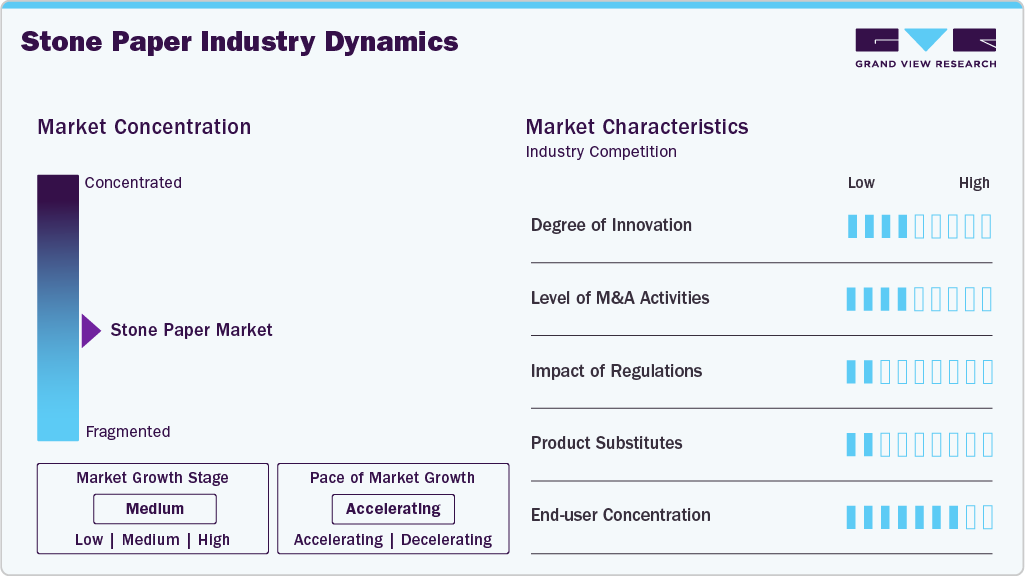 Stone Paper Industry Dynamics

GRAND VIEW RESEARCH

Market Concentration

Concentrated

Stone Paper Market

Fragmented

Market Growth Stage

Medium

Low | Medium | High

Pace of Market Growth

Accelerating

Accelerating | Decelerating

Market Characteristics

Industry Competition

Low High

Degree of Innovation

Level of M&A Activities

Impact of Regulations

Product Substitutes

End-user Concentration